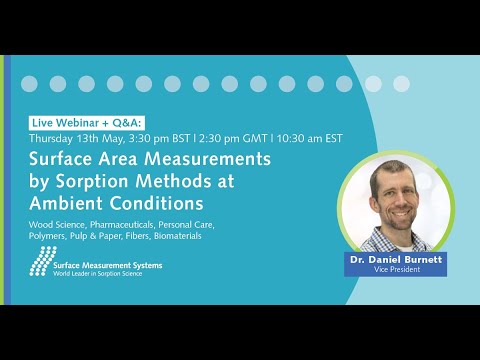 Live Webinar + Q&A:
Thursday 13th May, 3:30 pm BST | 2:30 pm GMT | 10:30 am EST

Surface Area Measurements by Sorption Methods at Ambient Conditions

Wood Science, Pharmaceuticals, Personal Care, Polymers, Pulp & Paper, Fibers, Biomaterials

Surface Measurement Systems
World Leader in Sorption Science

Dr. Daniel Burnett
Vice President